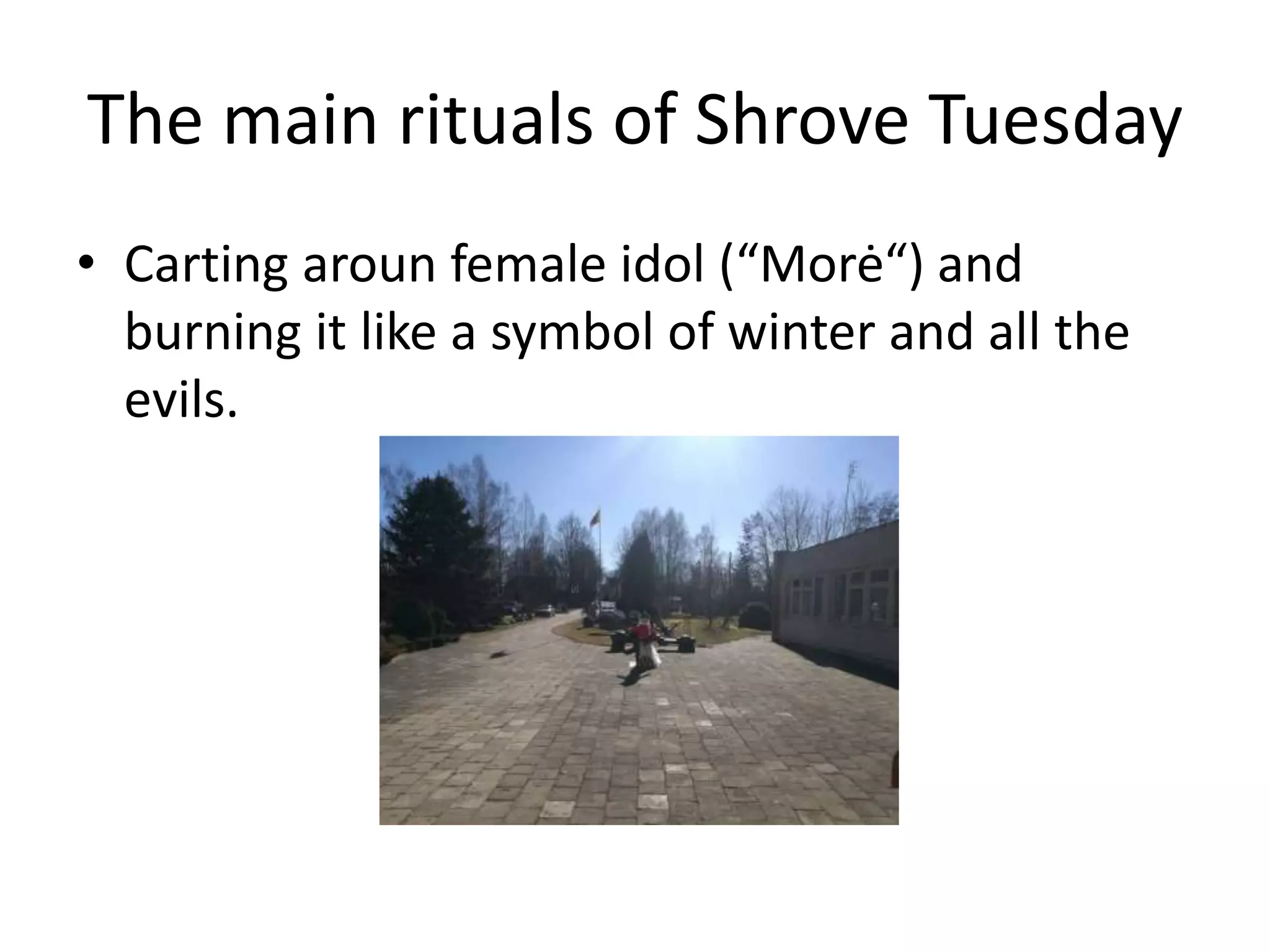 The main rituals of Shrove Tuesday

• Carting aroun female idol (“Morė“) and burning it like a symbol of winter and all the evils.